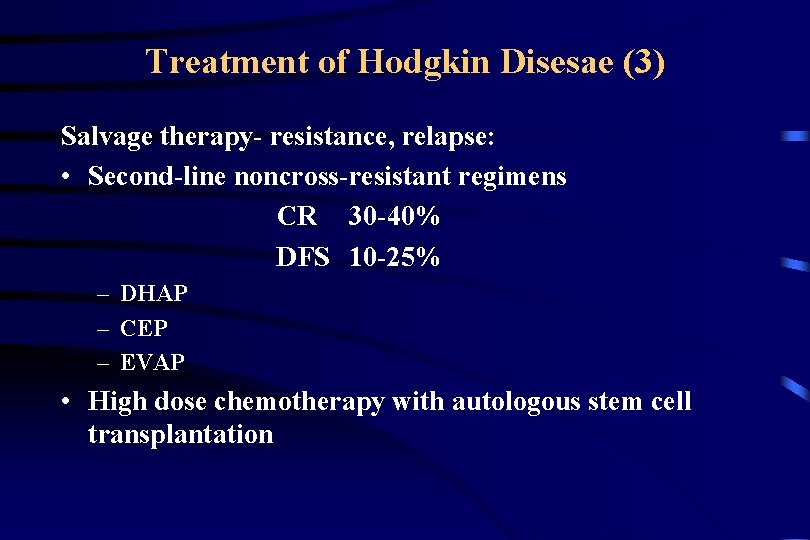 Treatment of Hodgkin Disesae (3)

Salvage therapy- resistance, relapse:

• Second-line noncross-resistant regimens

CR 30-40%

DFS 10-25%

– DHAP
– CEP
– EVAP

• High dose chemotherapy with autologous stem cell transplantation